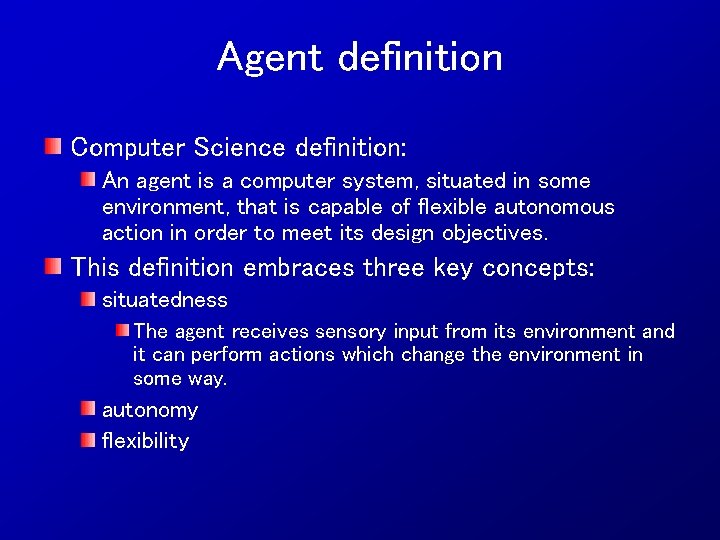 Agent definition

Computer Science definition:

An agent is a computer system, situated in some environment, that is capable of flexible autonomous action in order to meet its design objectives.

This definition embraces three key concepts:

situatedness

The agent receives sensory input from its environment and it can perform actions which change the environment in some way.

autonomy

flexibility